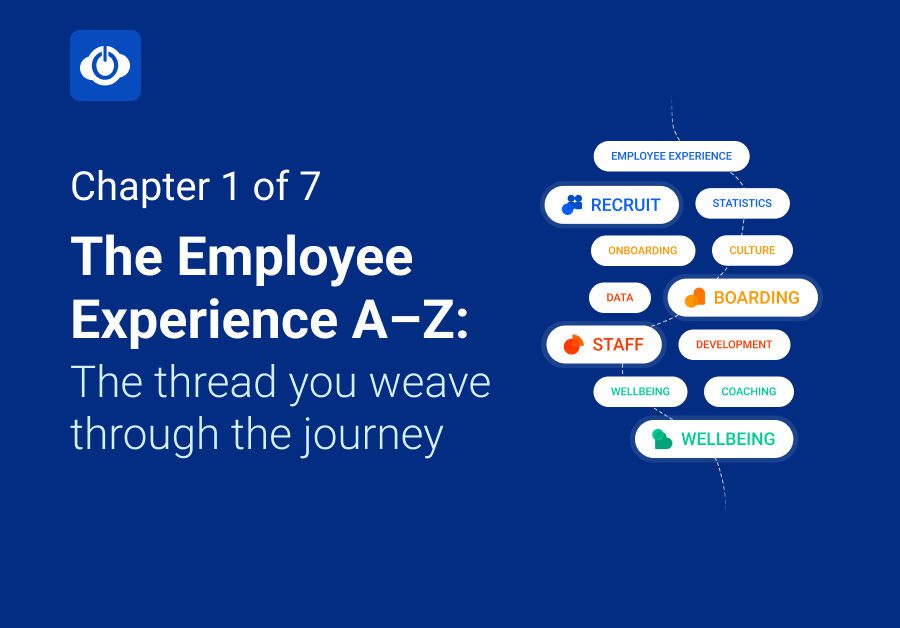 Chapter 1 of 7

The Employee Experience A–Z:

The thread you weave through the journey

EMPLOYEE EXPERIENCE

RECRUIT

STATISTICS

ONBOARDING

CULTURE

DATA

BOARDING

STAFF

DEVELOPMENT

WELLBEING

COACHING

WELLBEING